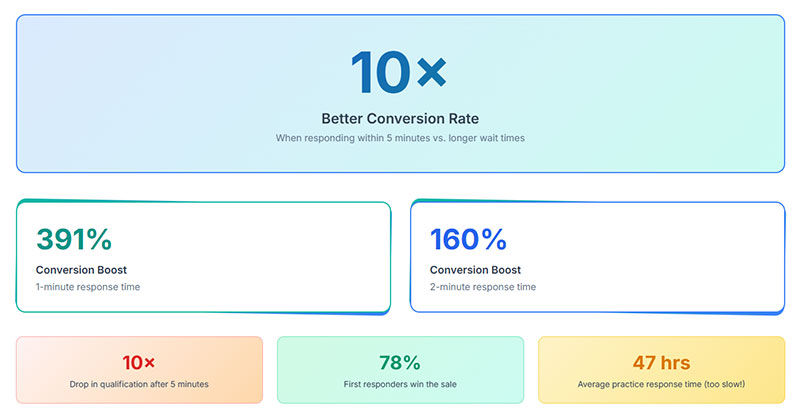 10×

Better Conversion Rate

When responding within 5 minutes vs. longer wait times

391%

Conversion Boost

1-minute response time

160%

Conversion Boost

2-minute response time

10×

Drop in qualification after 5 minutes

78%

First responders win the sale

47 hrs

Average practice response time (too slow!)